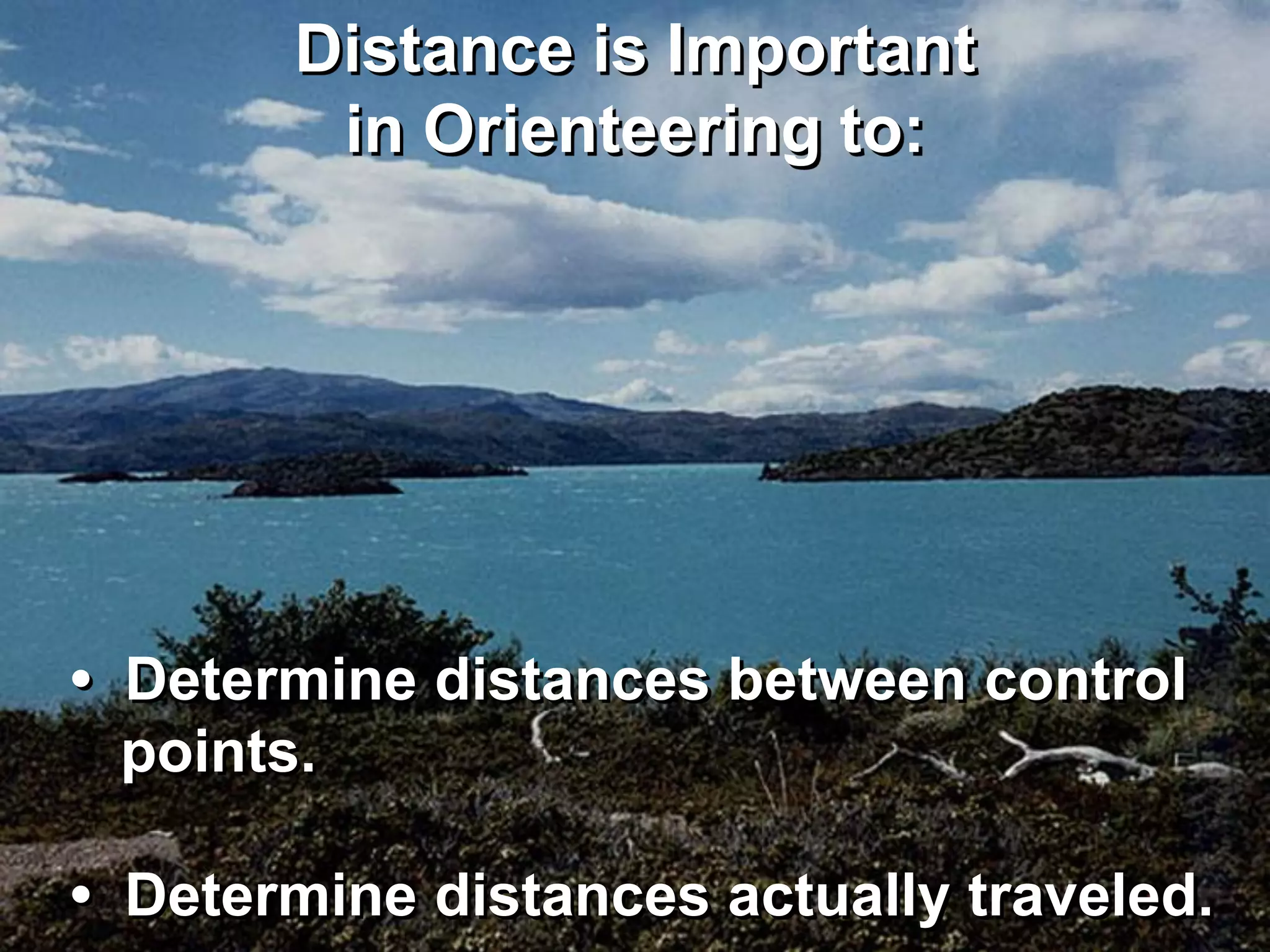 Distance is Important in Orienteering to:

• Determine distances between control points.

• Determine distances actually traveled.